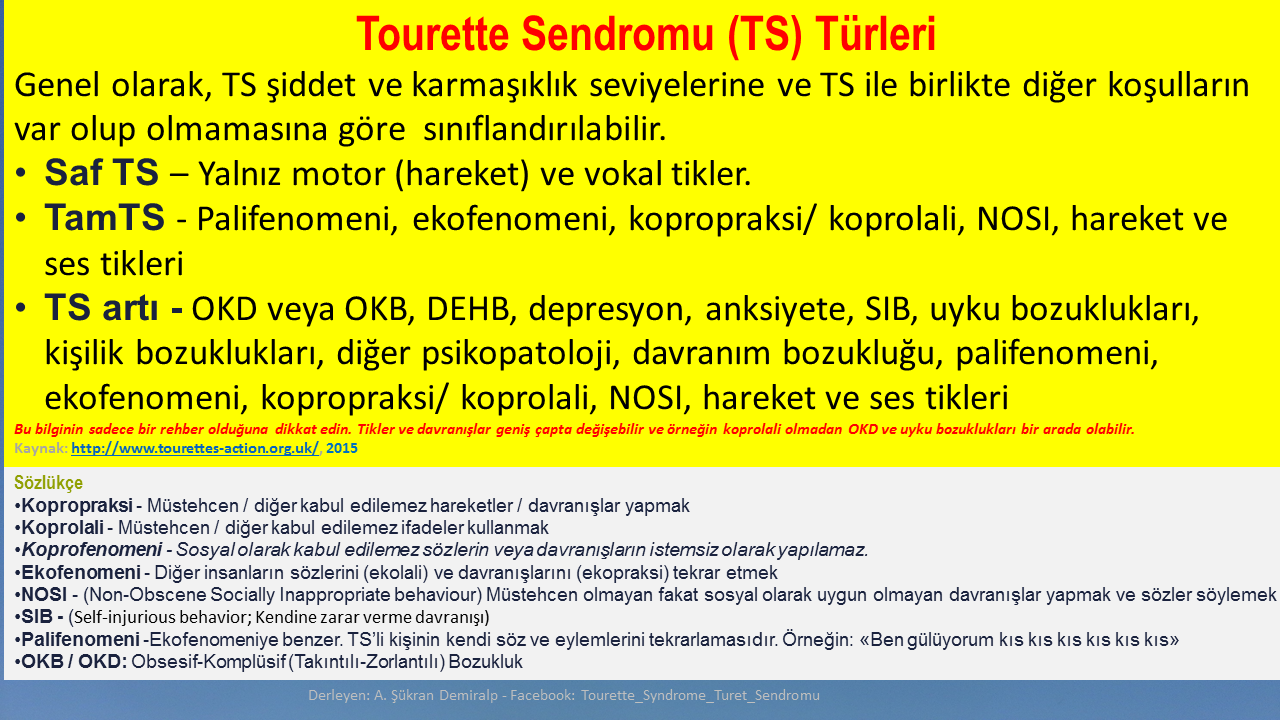 Tourette Sendromu (TS) Türleri

Genel olarak, TS şiddet ve karmaşıklık seviyelerine ve TS ile birlikte diğer koşulların var olup olmamasına göre sınıflandırılabilir.

• Saf TS – Yalnız motor (hareket) ve vokal tikler.
• TamTS - Palifenomeni, ekofenomeni, kopropraksi/ koprolali, NOSI, hareket ve ses tikleri
• TS artı - OKD veya OKB, DEHB, depresyon, anksiyete, SIB, uyku bozuklukları, kişilik bozuklukları, diğer psikopatoloji, davranım bozukluğu, palifenomeni, ekofenomeni, kopropraksi/ koprolali, NOSI, hareket ve ses tikleri

Bu bilginin sadece bir rehber olduğuna dikkat edin. Tikler ve davranışlar geniş çapta değişebilir ve örneğin koprolali olmadan OKD ve uyku bozuklukları bir arada olabilir.
Kaynak: http://www.tourettes-action.org.uk/, 2015

Sözlükçe
•Kopropraksi - Müstehcen / diğer kabul edilemez hareketler / davranışlar yapmak
•Koprolali - Müstehcen / diğer kabul edilemez ifadeler kullanmak
•Koprofenomeni - Sosyal olarak kabul edilemez sözlerin veya davranışların istemsiz olarak yapılamaz.
•Ekofenomeni - Diğer insanların sözlerini (ekolali) ve davranışlarını (ekopraksi) tekrar etmek
•NOSI - (Non-Obscene Socially Inappropriate behaviour) Müstehcen olmayan fakat sosyal olarak uygun olmayan davranışlar yapmak ve sözler söylemek
•SIB - (Self-injurious behavior; Kendine zarar verme davranışı)
•Palifenomeni -Ekofenomeniye benzer. TS'li kişinin kendi söz ve eylemlerini tekrarlamasıdır. Örneğin: «Ben gülüyorum kıs kıs kıs kıs kıs kıs»
•OKB / OKD: Obsesif-Komplüsif (Takıntılı-Zorlantılı) Bozukluk

Derleyen: A. Şükran Demiralp - Facebook: Tourette_Syndrome_Turet_Sendromu